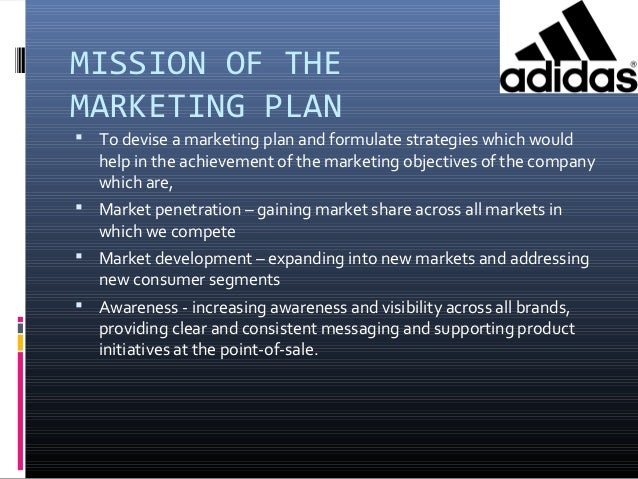 MISSION OF THE MARKETING PLAN

adidas®

▪ To devise a marketing plan and formulate strategies which would help in the achievement of the marketing objectives of the company which are,

▪ Market penetration – gaining market share across all markets in which we compete

▪ Market development – expanding into new markets and addressing new consumer segments

▪ Awareness - increasing awareness and visibility across all brands, providing clear and consistent messaging and supporting product initiatives at the point-of-sale.